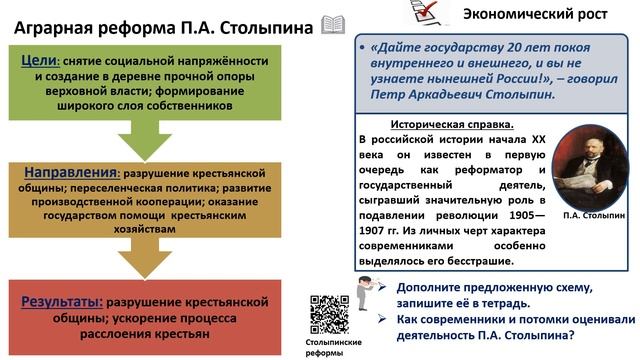 Аграрная реформа П.А. Столыпина

Цели: снятие социальной напряжённости и создание в деревне прочной опоры верховной власти; формирование широкого слоя собственников

Направления: разрушение крестьянской общины; переселенческая политика; развитие производственной кооперации; оказание государством помощи крестьянским хозяйствам

Результаты: разрушение крестьянской общины; ускорение процесса расслоения крестьян

Экономический рост

• «Дайте государству 20 лет покоя внутреннего и внешнего, и вы не узнаете нынешней России!», – говорил Петр Аркадьевич Столыпин.

Историческая справка.
В российской истории начала XX века он известен в первую очередь как реформатор и государственный деятель, сыгравший значительную роль в подавлении революции 1905—1907 гг. Из личных черт характера современниками особенно выделялось его бесстрашие.

П.А. Столыпин

Столыпинские реформы

➤ Дополните предложенную схему, запишите её в тетрадь.
➤ Как современники и потомки оценивали деятельность П.А. Столыпина?